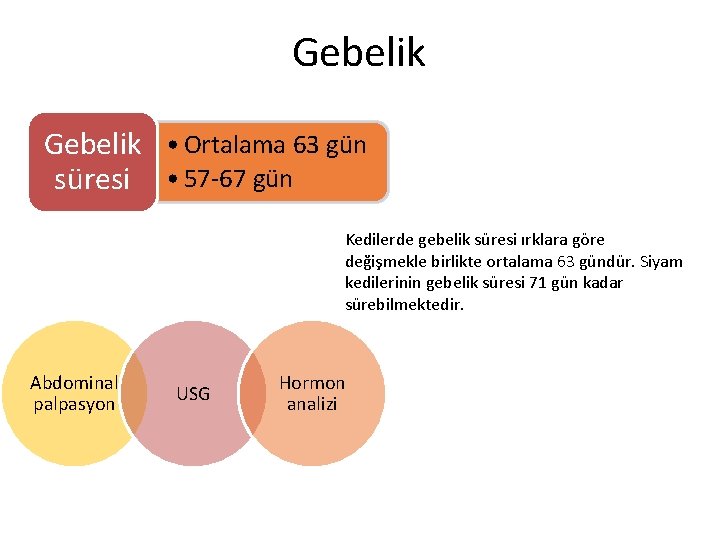 Gebelik

Gebelik süresi

• Ortalama 63 gün
• 57-67 gün

Kedilerde gebelik süresi ırklara göre değişmekle birlikte ortalama 63 gündür. Siyam kedilerinin gebelik süresi 71 gün kadar sürebilmektedir.

Abdominal palpasyon

USG

Hormon analizi